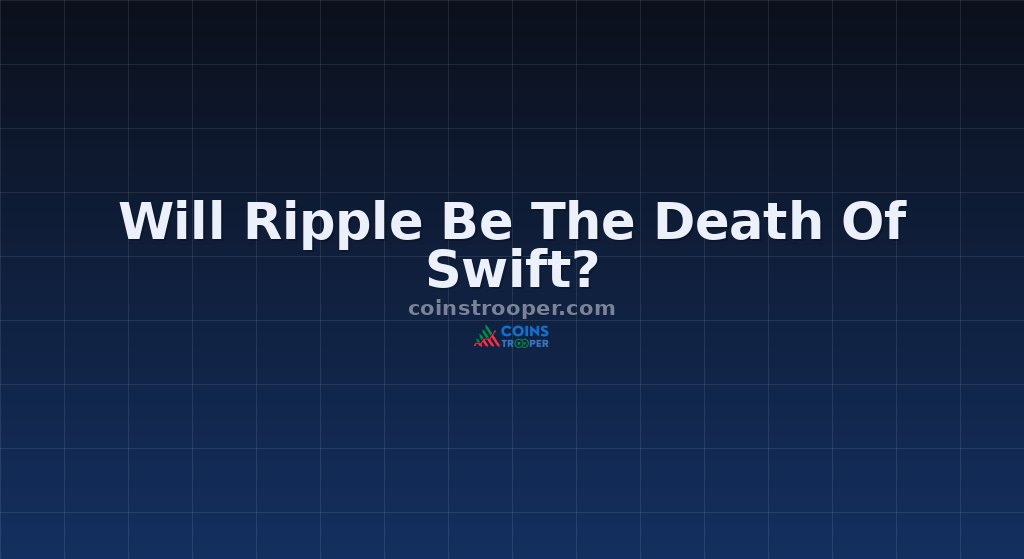 Will Ripple Be The Death Of Swift?

coinstrooper.com

COINS TROOPER